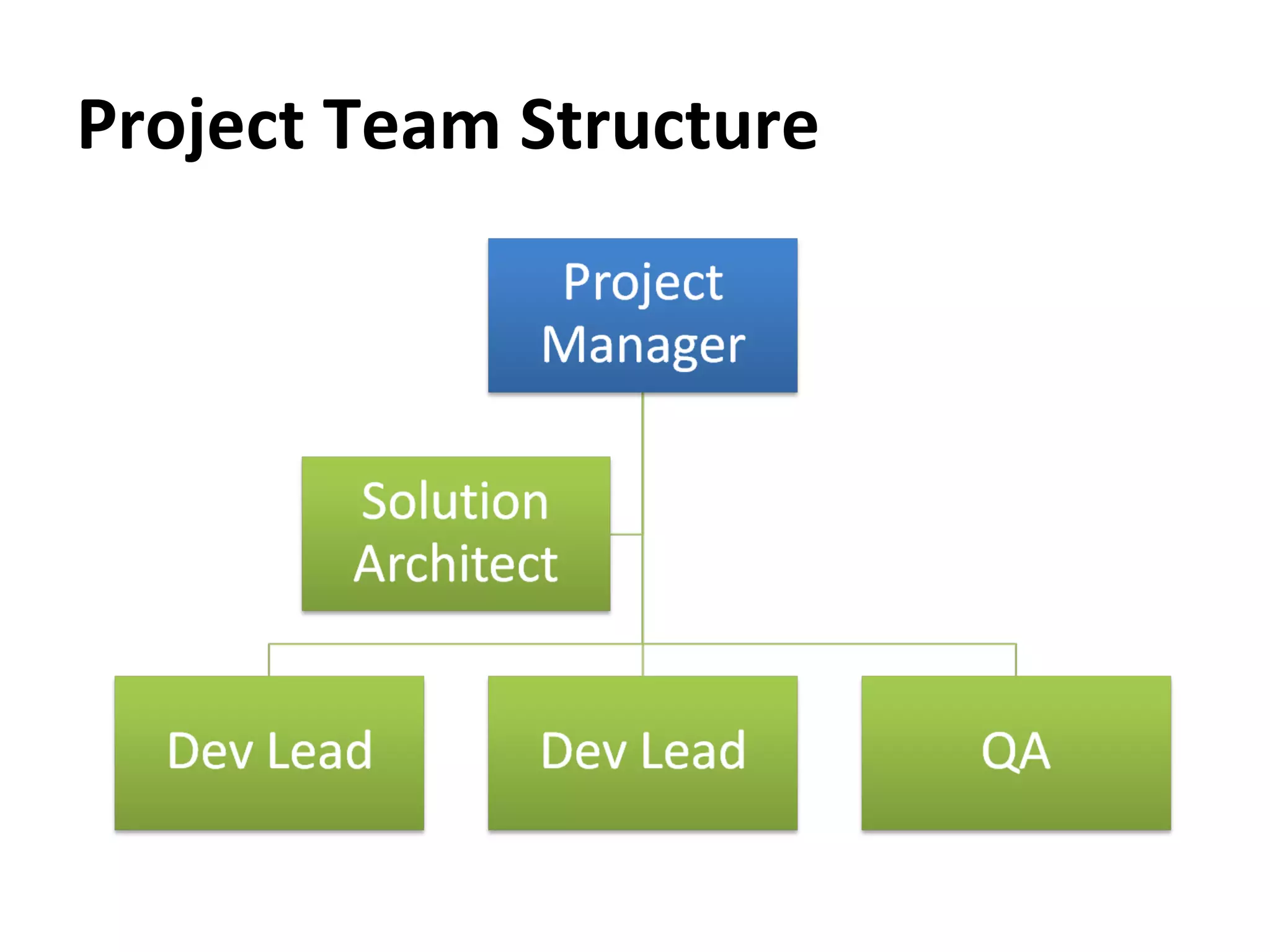 Project Team Structure

Project Manager

Solution Architect

Dev Lead

Dev Lead

QA